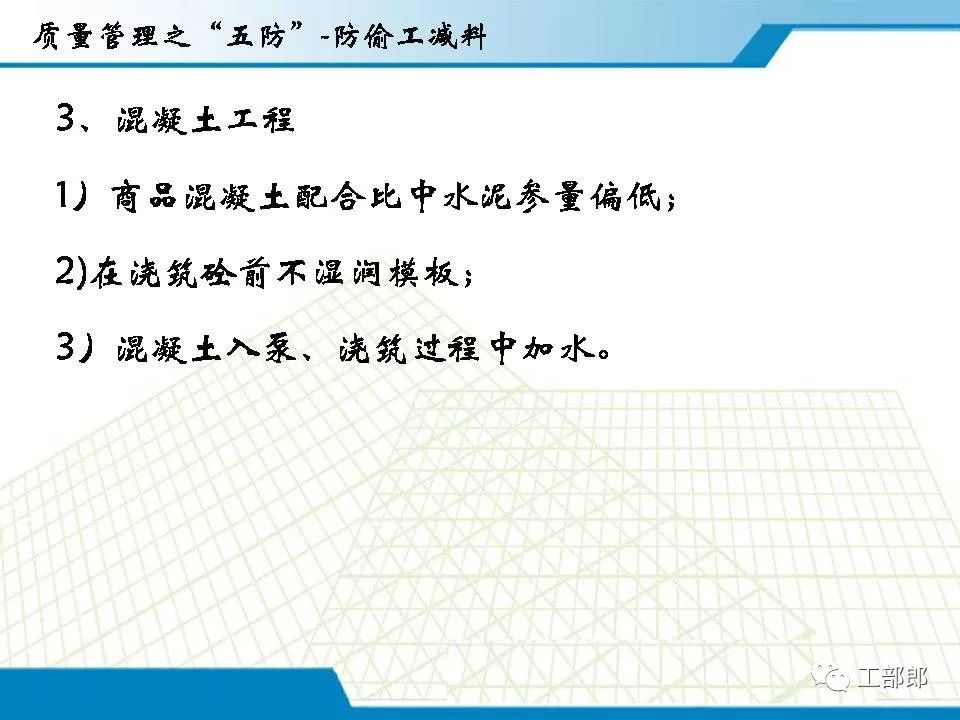 质量管理之“五防”-防偷工减料

3、混凝土工程

1）商品混凝土配合比中水泥参量偏低；

2)在浇筑砼前不湿润模板；

3）混凝土入泵、浇筑过程中加水。

工部郎